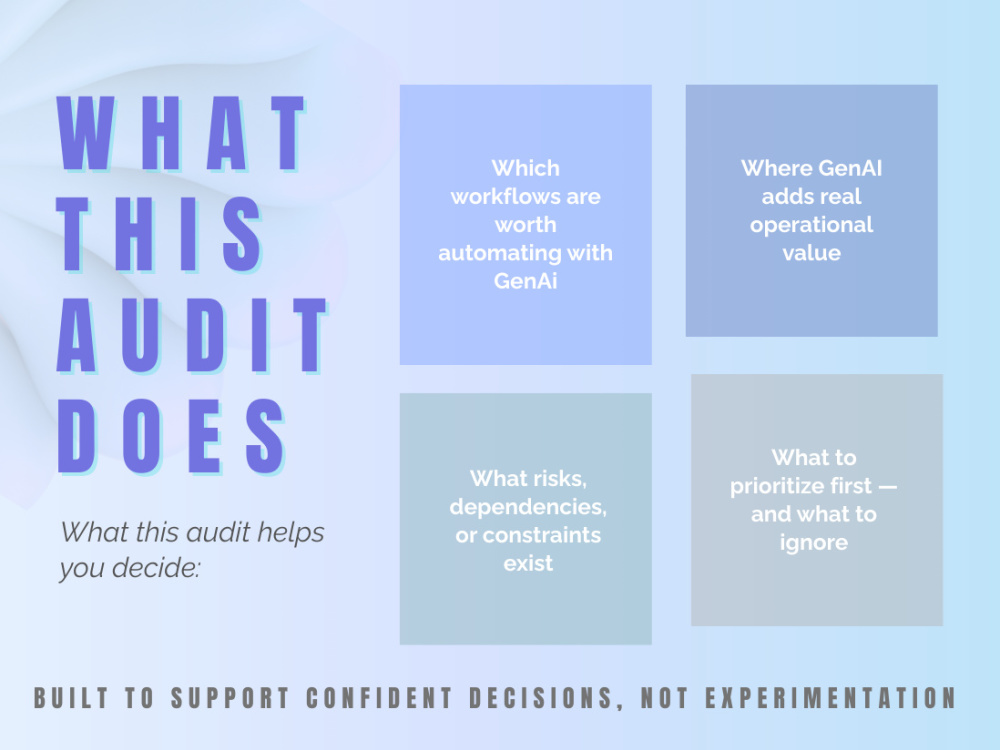 WHAT THIS AUDIT DOES

What this audit helps you decide:

Which workflows are worth automating with GenAi

Where GenAI adds real operational value

What risks, dependencies, or constraints exist

What to prioritize first — and what to ignore

BUILT TO SUPPORT CONFIDENT DECISIONS, NOT EXPERIMENTATION